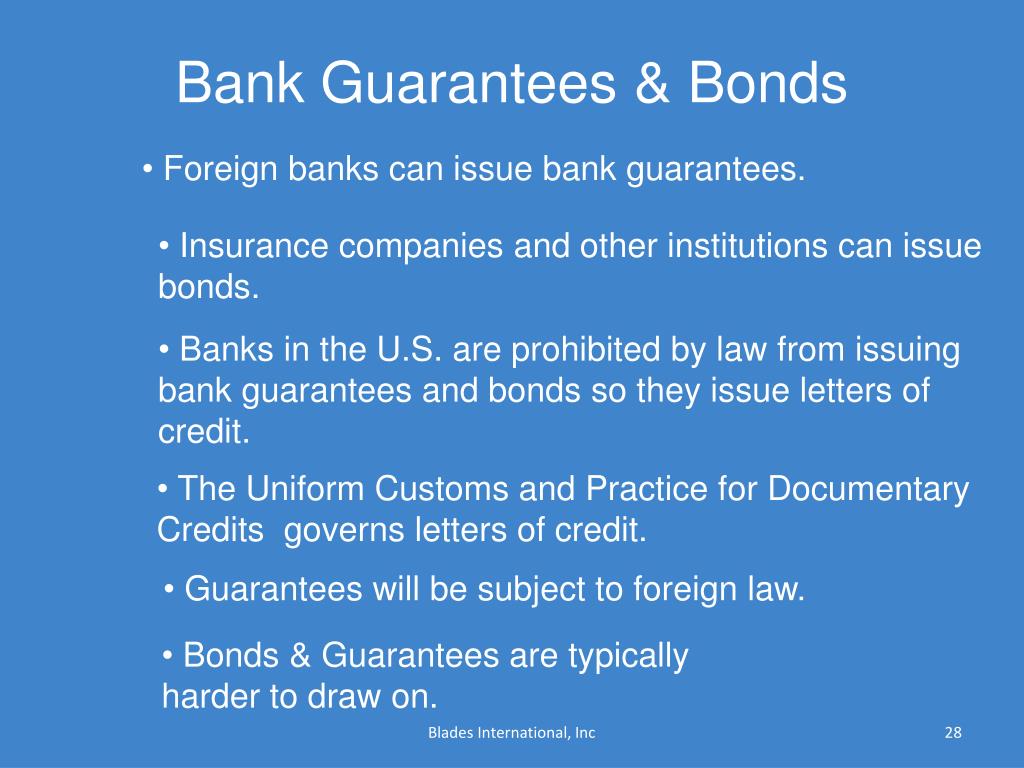 Bank Guarantees & Bonds

• Foreign banks can issue bank guarantees.

• Insurance companies and other institutions can issue bonds.

• Banks in the U.S. are prohibited by law from issuing bank guarantees and bonds so they issue letters of credit.

• The Uniform Customs and Practice for Documentary Credits governs letters of credit.

• Guarantees will be subject to foreign law.

• Bonds & Guarantees are typically harder to draw on.

Blades International, Inc

28